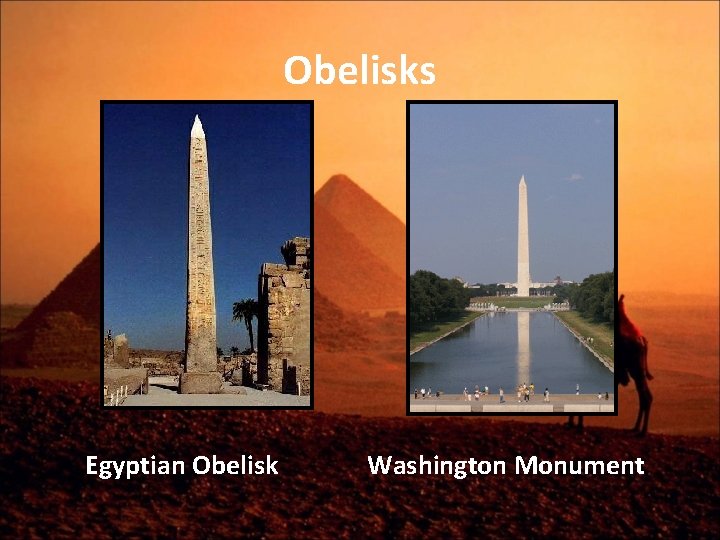 Obelisks

Egyptian Obelisk

Washington Monument